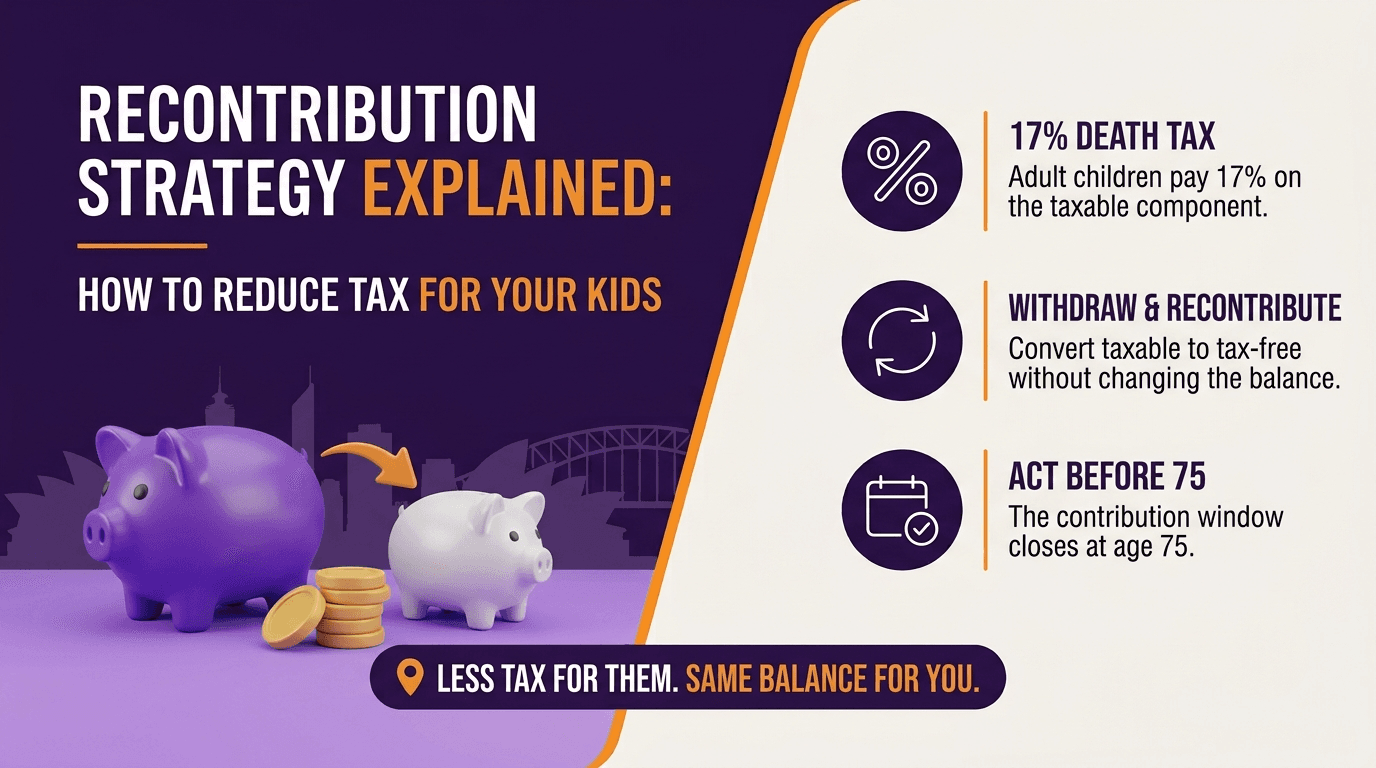 RECONTRIBUTION STRATEGY EXPLAINED:

HOW TO REDUCE TAX FOR YOUR KIDS

17% DEATH TAX
Adult children pay 17% on the taxable component.

WITHDRAW & RECONTRIBUTE
Convert taxable to tax-free without changing the balance.

ACT BEFORE 75
The contribution window closes at age 75.

LESS TAX FOR THEM. SAME BALANCE FOR YOU.